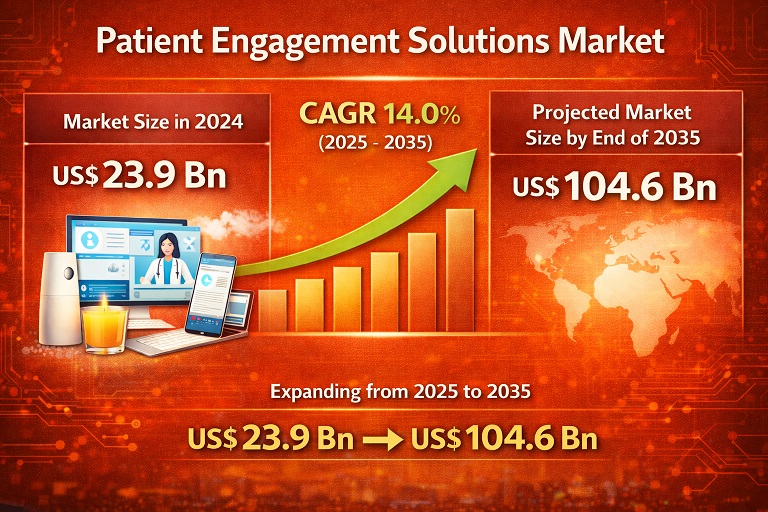 Patient Engagement Solutions Market

Market Size in 2024

US$ 23.9 Bn

CAGR 14.0%
(2025 - 2035)

Projected Market Size by End of 2035

US$ 104.6 Bn

Expanding from 2025 to 2035

US$ 23.9 Bn → US$ 104.6 Bn